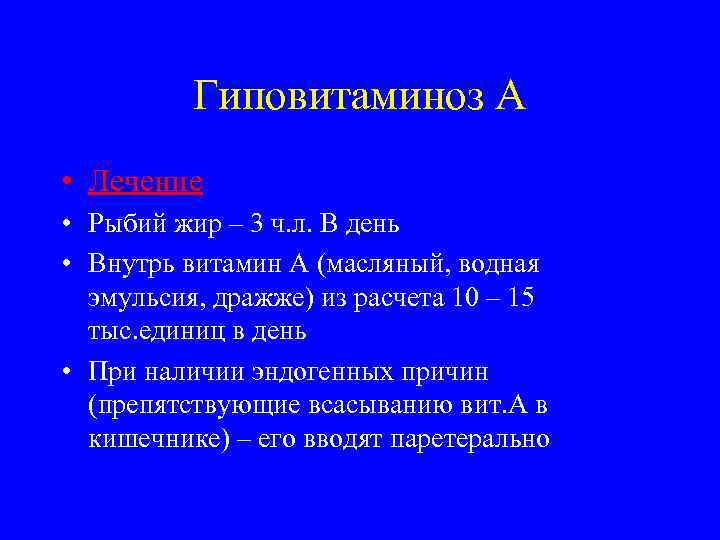 Гиповитаминоз А

• Лечение
• Рыбий жир – 3 ч.л. В день
• Внутрь витамин А (масляный, водная эмульсия, дражже) из расчета 10 – 15 тыс.единиц в день
• При наличии эндогенных причин (препятствующие всасыванию вит.А в кишечнике) – его вводят паретерально